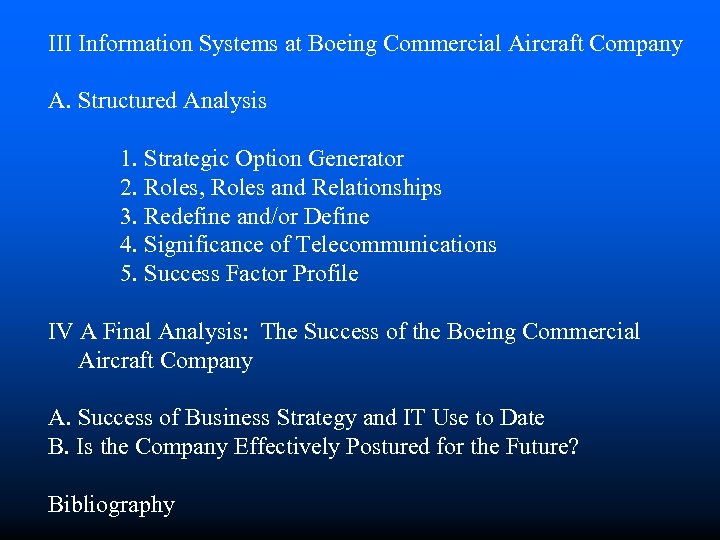 III Information Systems at Boeing Commercial Aircraft Company

A. Structured Analysis

1. Strategic Option Generator
2. Roles, Roles and Relationships
3. Redefine and/or Define
4. Significance of Telecommunications
5. Success Factor Profile

IV A Final Analysis: The Success of the Boeing Commercial Aircraft Company

A. Success of Business Strategy and IT Use to Date
B. Is the Company Effectively Postured for the Future?

Bibliography